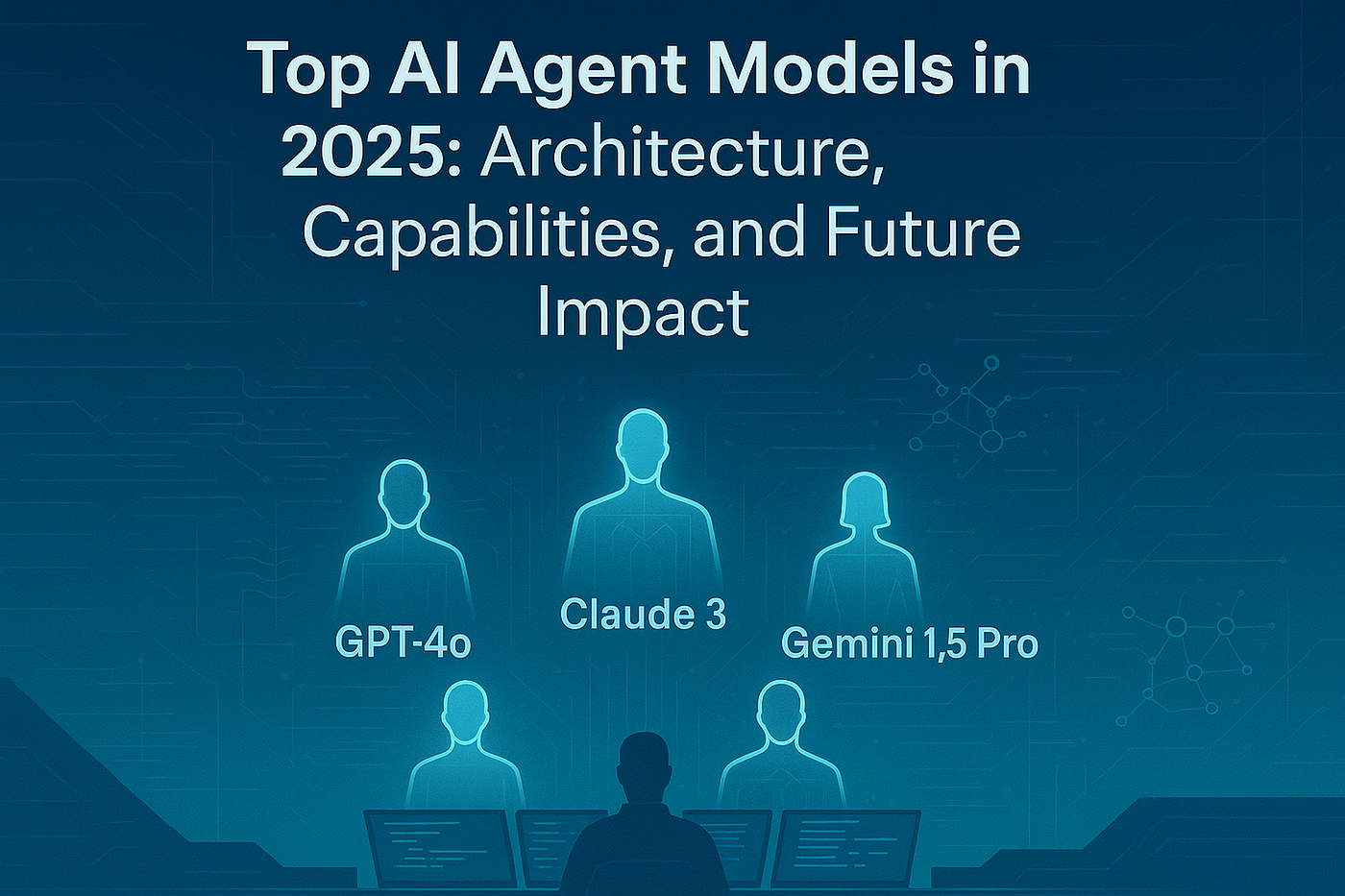 Top AI Agent Models in 2025: Architecture, Capabilities, and Future Impact

GPT-4o

Claude 3

Gemini 1,5 Pro